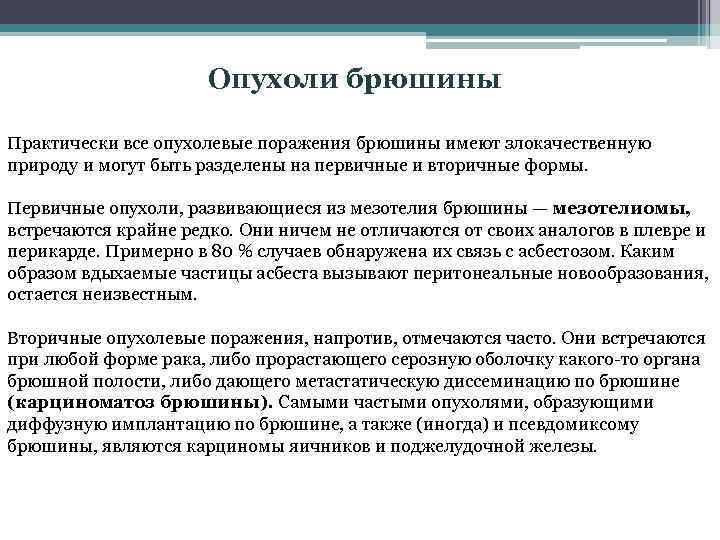 Опухоли брюшины

Практически все опухолевые поражения брюшины имеют злокачественную природу и могут быть разделены на первичные и вторичные формы.

Первичные опухоли, развивающиеся из мезотелия брюшины — мезотелиомы, встречаются крайне редко. Они ничем не отличаются от своих аналогов в плевре и перикарде. Примерно в 80 % случаев обнаружена их связь с асбестозом. Каким образом вдыхаемые частицы асбеста вызывают перитонеальные новообразования, остается неизвестным.

Вторичные опухолевые поражения, напротив, отмечаются часто. Они встречаются при любой форме рака, либо прорастающего серозную оболочку какого-то органа брюшной полости, либо дающего метастатическую диссеминацию по брюшине (карциноматоз брюшины). Самыми частыми опухолями, образующими диффузную имплантацию по брюшине, а также (иногда) и псевдомиксому брюшины, являются карциномы яичников и поджелудочной железы.